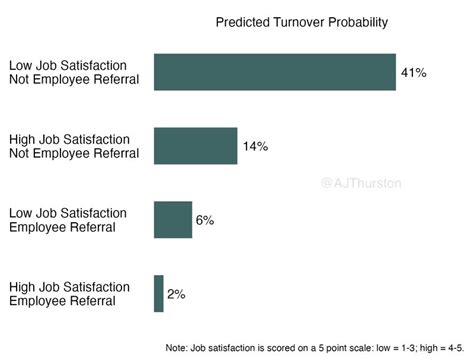 Predicted Turnover Probability

Low Job Satisfaction
Not Employee Referral
41%

High Job Satisfaction
Not Employee Referral
14%

@AJThurston

Low Job Satisfaction
Employee Referral
6%

High Job Satisfaction
Employee Referral
2%

Note: Job satisfaction is scored on a 5 point scale: low = 1-3; high = 4-5.